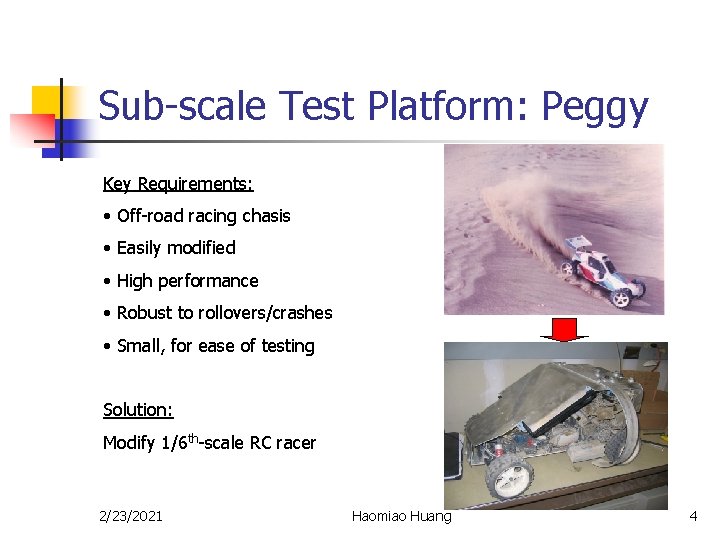 Sub-scale Test Platform: Peggy

Key Requirements:

• Off-road racing chasis

• Easily modified

• High performance

• Robust to rollovers/crashes

• Small, for ease of testing

Solution:

Modify 1/6$^{th}$-scale RC racer

2/23/2021

Haomiao Huang

4